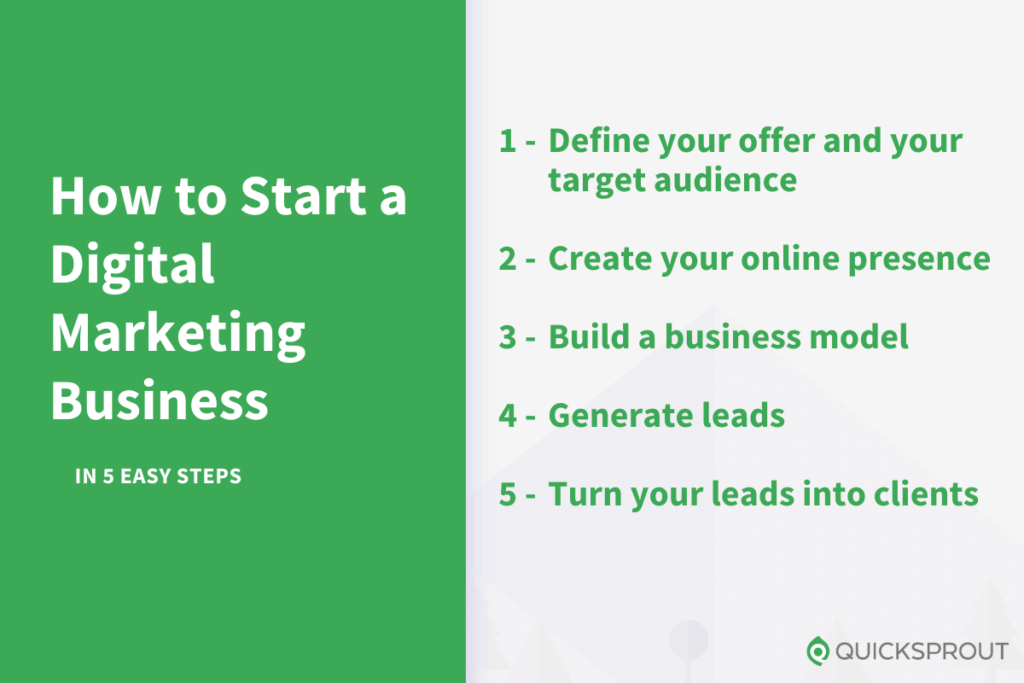 How to Start a Digital Marketing Business

IN 5 EASY STEPS

1 - Define your offer and your target audience

2 - Create your online presence

3 - Build a business model

4 - Generate leads

5 - Turn your leads into clients

QUICKSPROUT